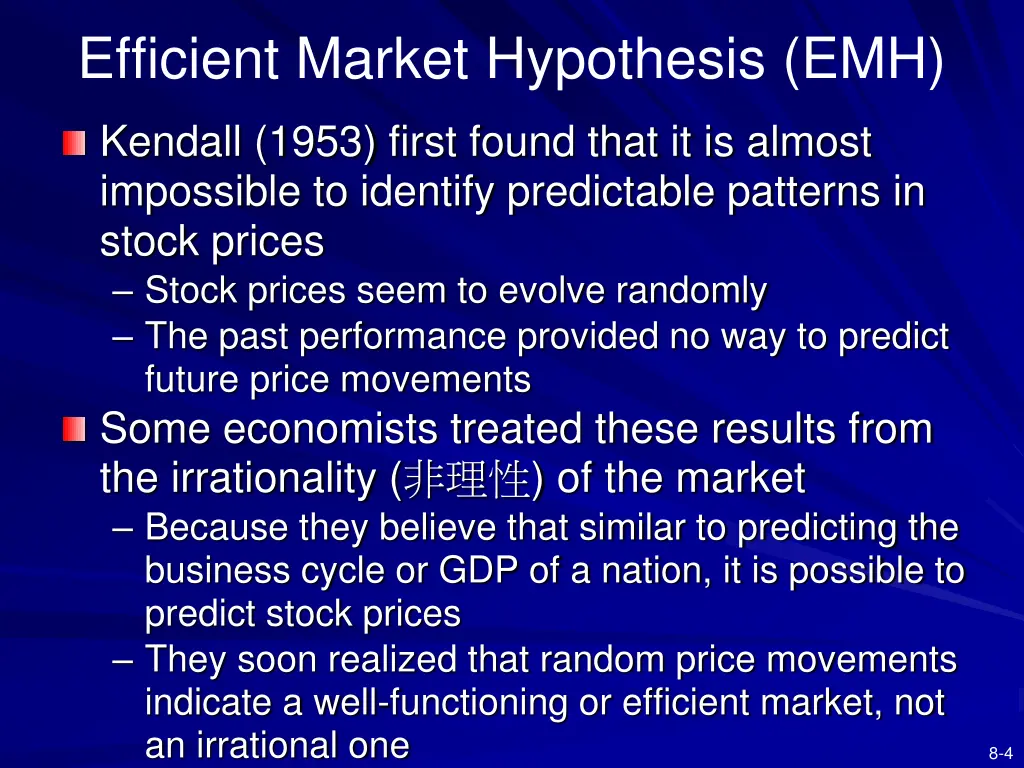 Efficient Market Hypothesis (EMH)

Kendall (1953) first found that it is almost impossible to identify predictable patterns in stock prices

– Stock prices seem to evolve randomly

– The past performance provided no way to predict future price movements

Some economists treated these results from the irrationality (非理性) of the market

– Because they believe that similar to predicting the business cycle or GDP of a nation, it is possible to predict stock prices

– They soon realized that random price movements indicate a well-functioning or efficient market, not an irrational one

8-4